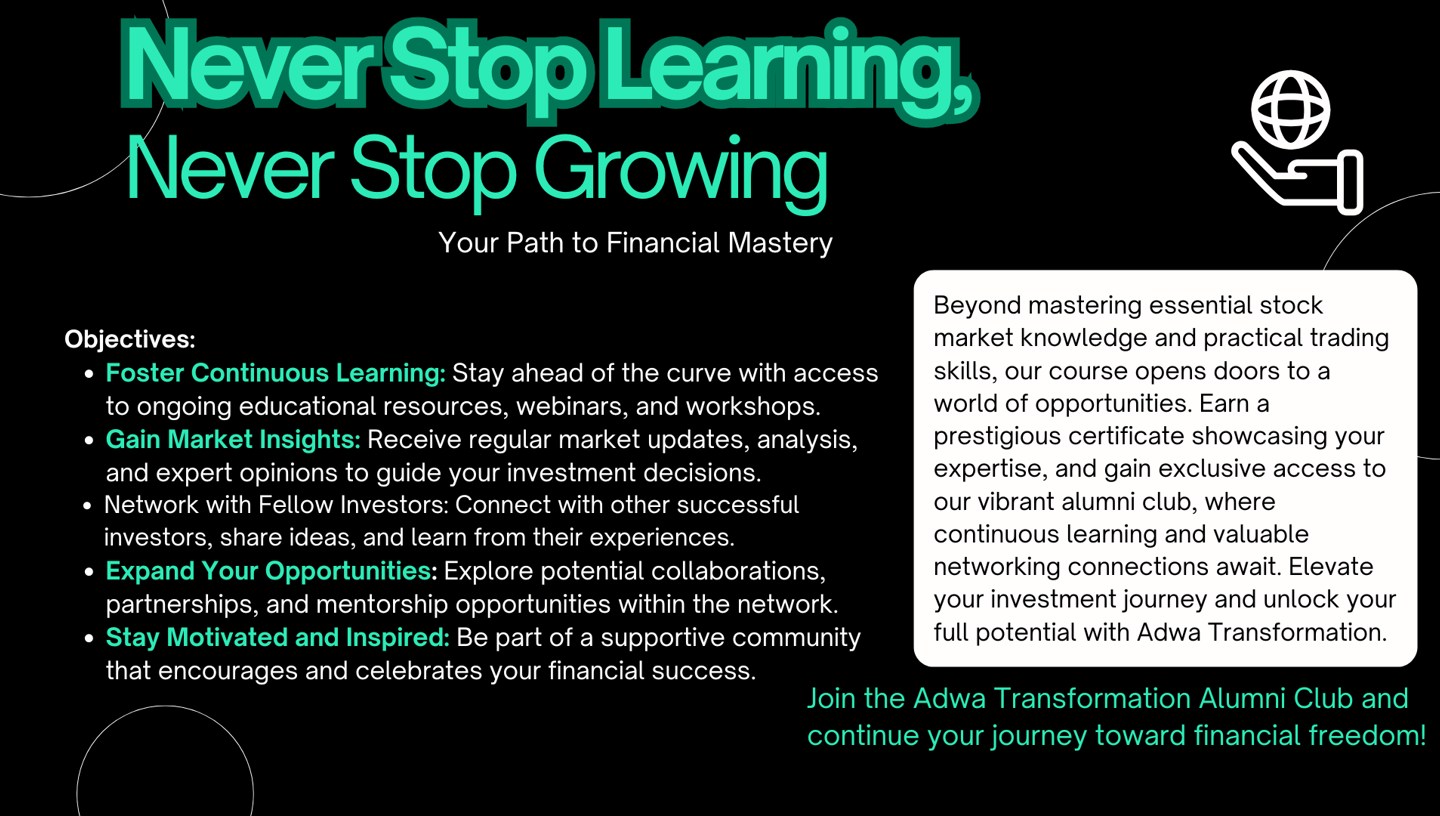 Never Stop Learning,
Never Stop Growing

Your Path to Financial Mastery

Objectives:
- Foster Continuous Learning: Stay ahead of the curve with access to ongoing educational resources, webinars, and workshops.
- Gain Market Insights: Receive regular market updates, analysis, and expert opinions to guide your investment decisions.
- Network with Fellow Investors: Connect with other successful investors, share ideas, and learn from their experiences.
- Expand Your Opportunities: Explore potential collaborations, partnerships, and mentorship opportunities within the network.
- Stay Motivated and Inspired: Be part of a supportive community that encourages and celebrates your financial success.

Beyond mastering essential stock market knowledge and practical trading skills, our course opens doors to a world of opportunities. Earn a prestigious certificate showcasing your expertise, and gain exclusive access to our vibrant alumni club, where continuous learning and valuable networking connections await. Elevate your investment journey and unlock your full potential with Adwa Transformation.

Join the Adwa Transformation Alumni Club and continue your journey toward financial freedom!